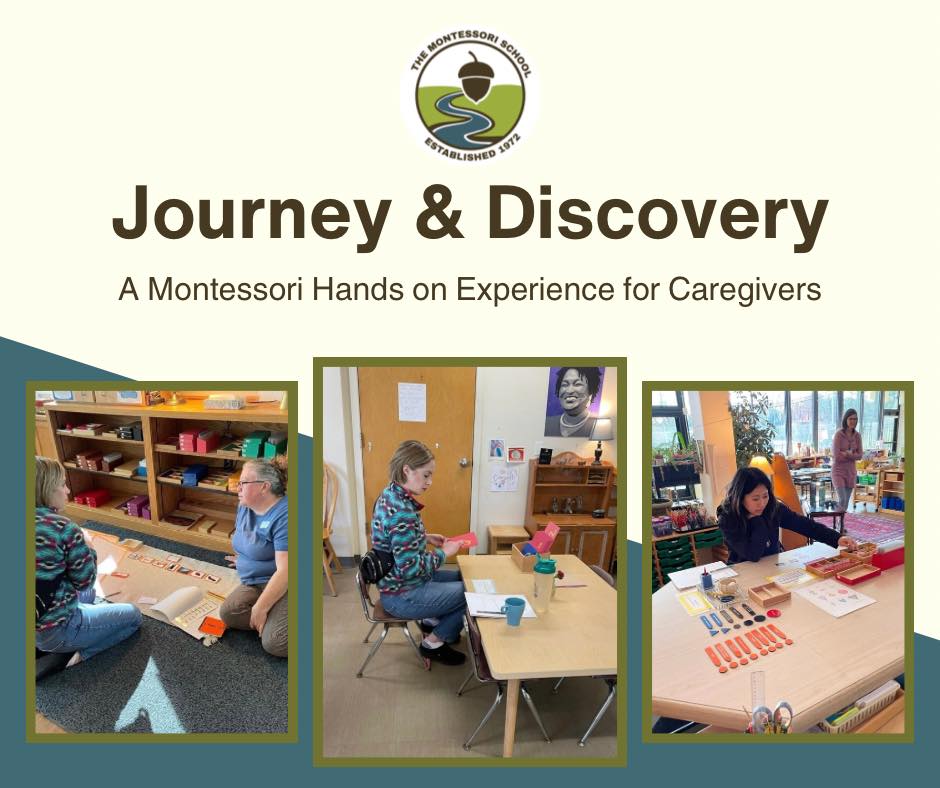 THE MONTESSORI SCHOOL
ESTABLISHED 1972

Journey & Discovery

A Montessori Hands on Experience for Caregivers